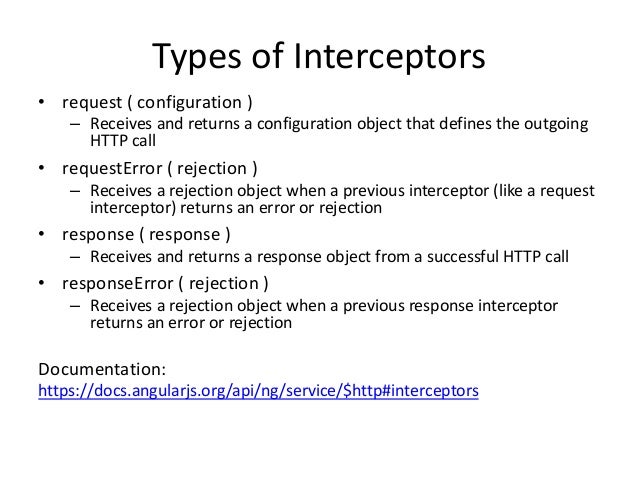 Types of Interceptors

• request ( configuration )
– Receives and returns a configuration object that defines the outgoing HTTP call

• requestError ( rejection )
– Receives a rejection object when a previous interceptor (like a request interceptor) returns an error or rejection

• response ( response )
– Receives and returns a response object from a successful HTTP call

• responseError ( rejection )
– Receives a rejection object when a previous response interceptor returns an error or rejection

Documentation:
https://docs.angularjs.org/api/ng/service/\$http#interceptors